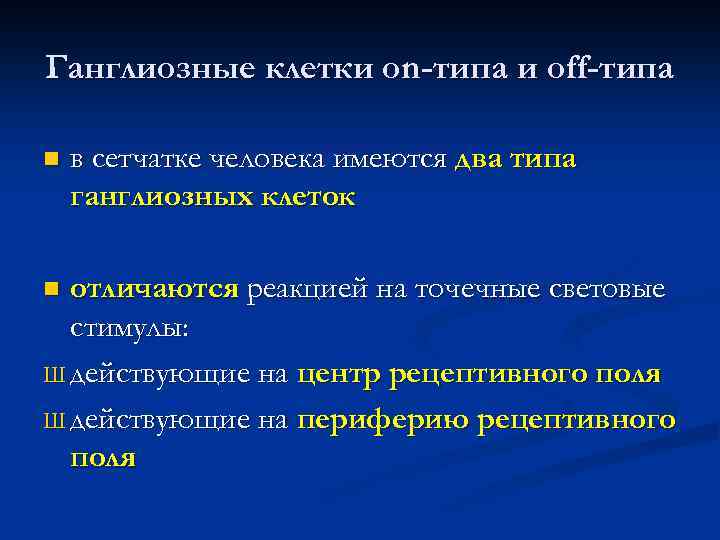 Ганглиозные клетки on-типа и off-типа

в сетчатке человека имеются два типа ганглиозных клеток

отличаются реакцией на точечные световые стимулы:

Ш действующие на центр рецептивного поля

Ш действующие на периферию рецептивного поля